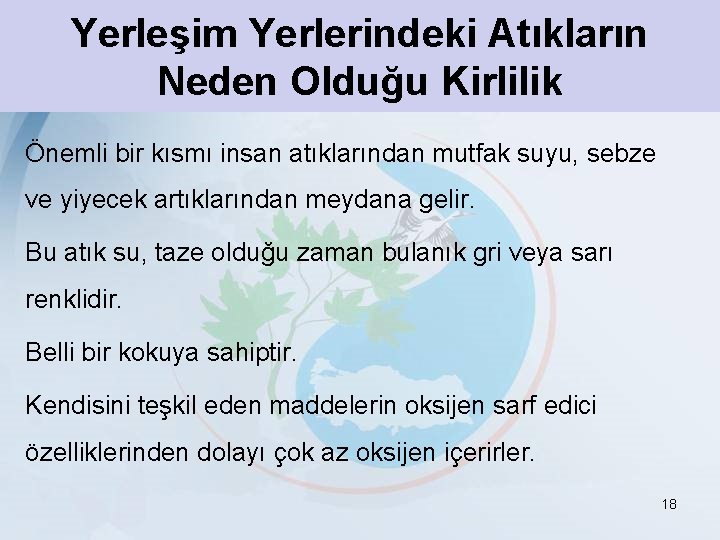 Yerleşim Yerlerindeki Atıkların Neden Olduğu Kirlilik

Önemli bir kısmı insan atıklarından mutfak suyu, sebze ve yiyecek artıklarından meydana gelir.

Bu atık su, taze olduğu zaman bulanık gri veya sarı renklidir.

Belli bir kokuya sahiptir.

Kendisini teşkil eden maddelerin oksijen sarf edici özelliklerinden dolayı çok az oksijen içerirler.

18